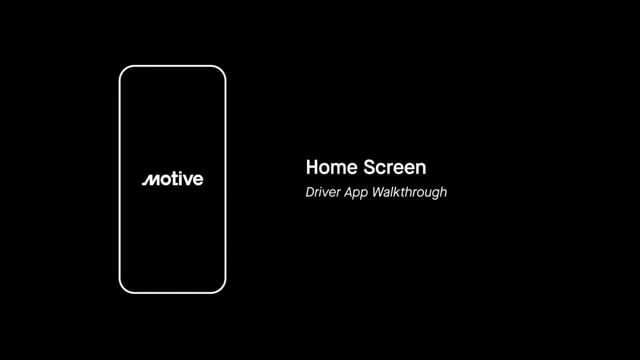 motive

Home Screen

Driver App Walkthrough